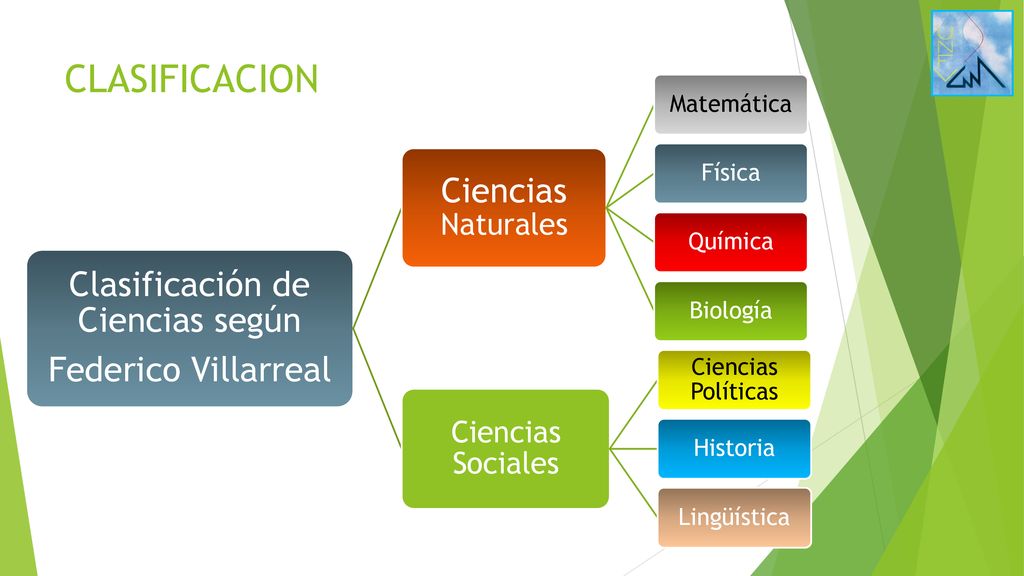 CLASIFICACION

Clasificación de Ciencias según Federico Villarreal

Ciencias Naturales

Matemática

Física

Química

Biología

Ciencias Sociales

Ciencias Políticas

Historia

Lingüística